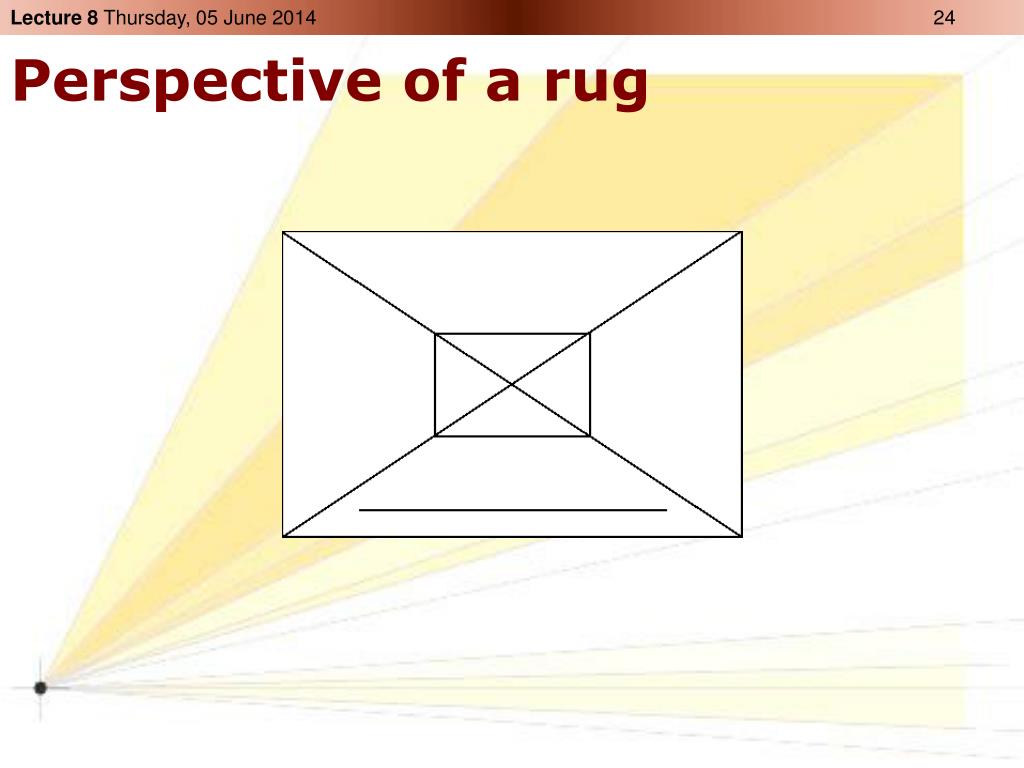 Lecture 8 Thursday, 05 June 2014

24

Perspective of a rug